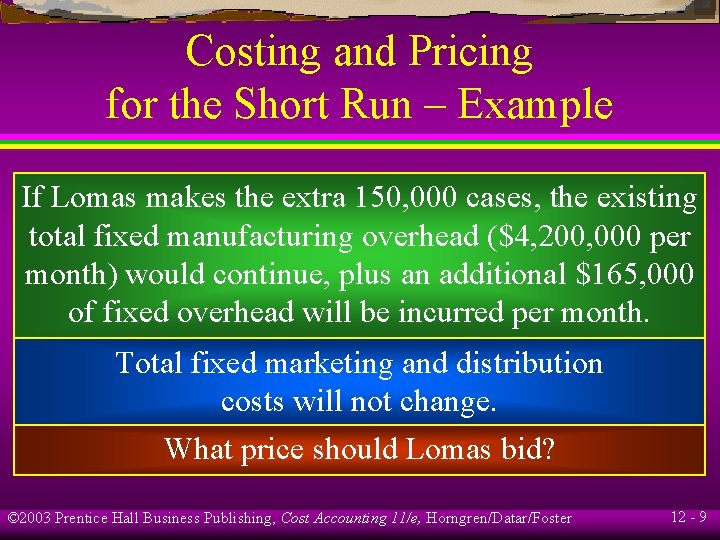 Costing and Pricing for the Short Run – Example

If Lomas makes the extra 150,000 cases, the existing total fixed manufacturing overhead (\$4,200,000 per month) would continue, plus an additional \$165,000 of fixed overhead will be incurred per month.

Total fixed marketing and distribution costs will not change.

What price should Lomas bid?

©2003 Prentice Hall Business Publishing, Cost Accounting 11/e, Horngren/Datar/Foster

12 - 9